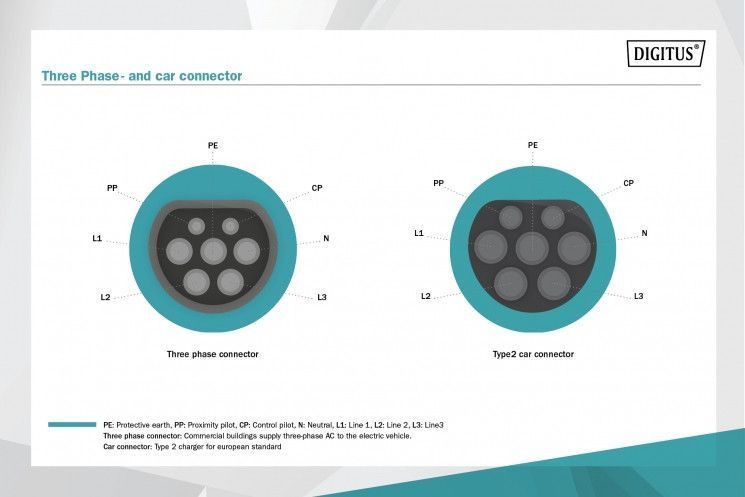 DIGITUS®

Three Phase- and car connector

PE

PP

CP

L1

N

L2

L3

Three phase connector

PE

PP

CP

L1

N

L2

L3

Type2 car connector

PE: Protective earth, PP: Proximity pilot, CP: Control pilot, N: Neutral, L1: Line 1, L2: Line 2, L3: Line3
Three phase connector: Commercial buildings supply three-phase AC to the electric vehicle.
Car connector: Type 2 charger for european standard